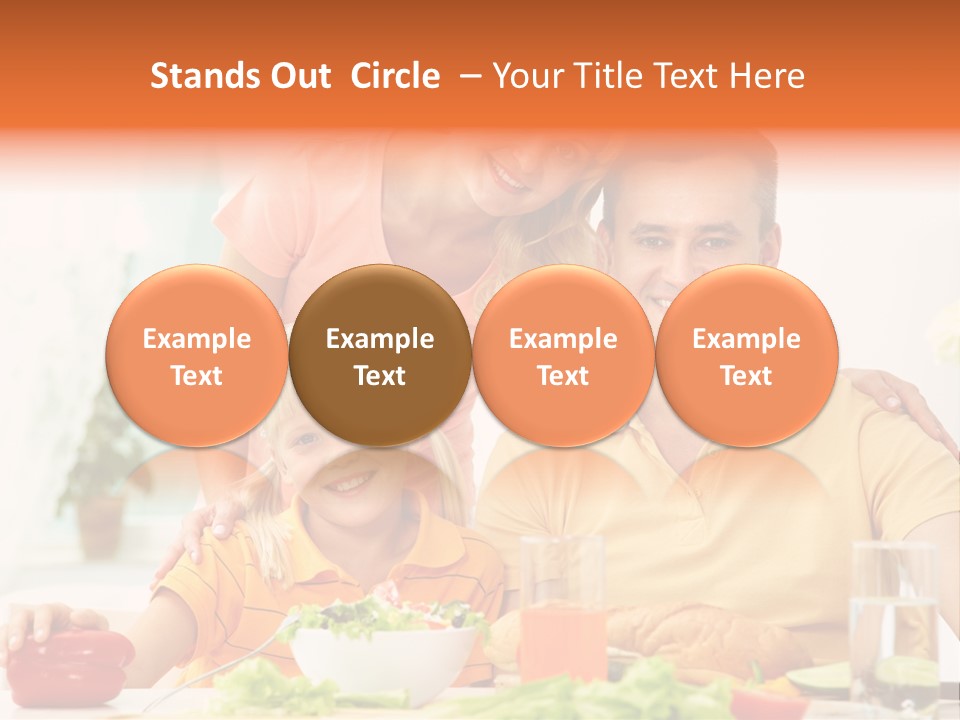 Stands Out Circle – Your Title Text Here

Example Text

Example Text

Example Text

Example Text